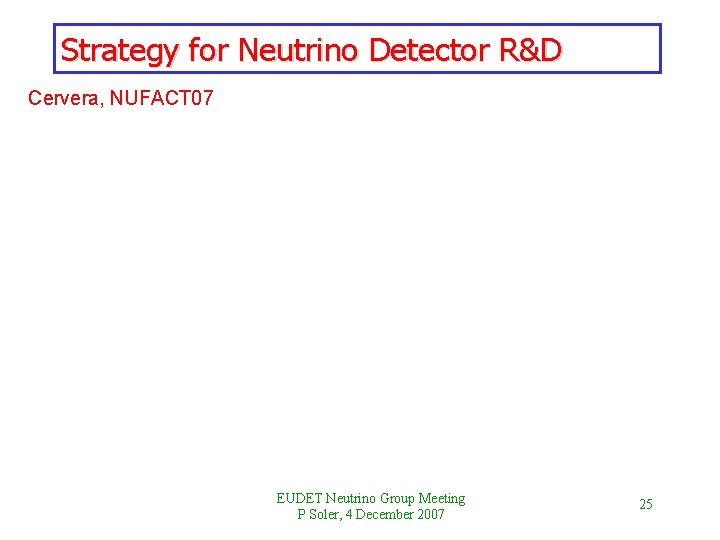 Strategy for Neutrino Detector R&D

Cervera, NUFACT07

EUDET Neutrino Group Meeting
P Soler, 4 December 2007

25